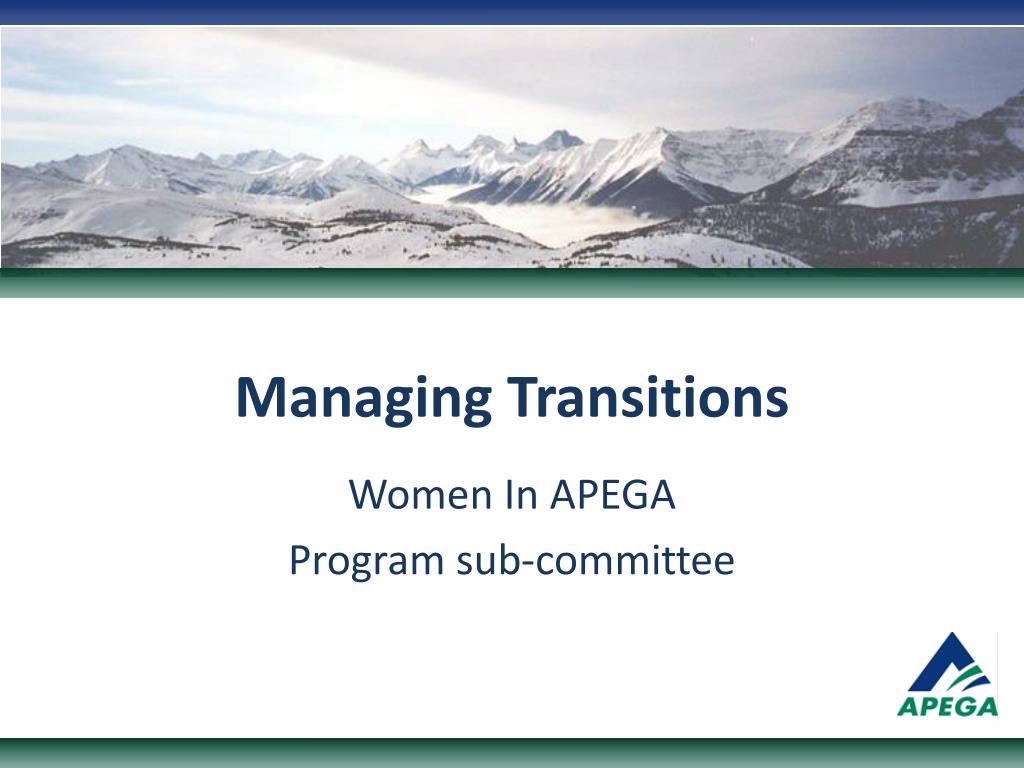 Managing Transitions

Women In APEGA
Program sub-committee

APEGA